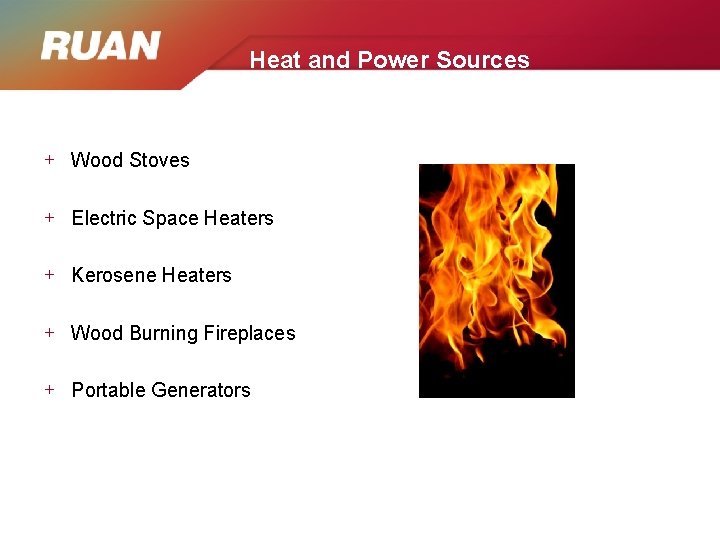 RUAN

Heat and Power Sources

+ Wood Stoves

+ Electric Space Heaters

+ Kerosene Heaters

+ Wood Burning Fireplaces

+ Portable Generators